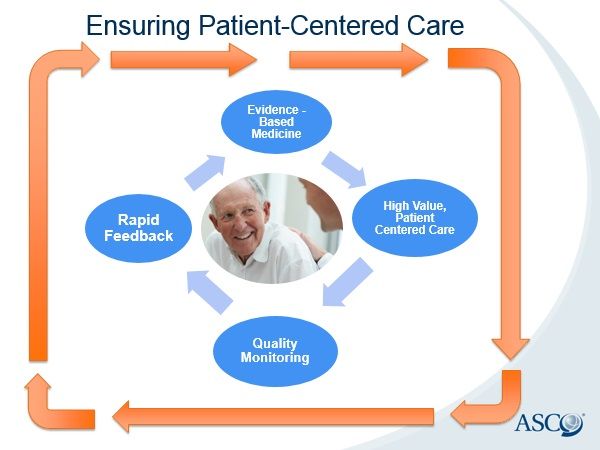 Ensuring Patient-Centered Care

Evidence - Based Medicine

High Value, Patient Centered Care

Quality Monitoring

Rapid Feedback

ASCO